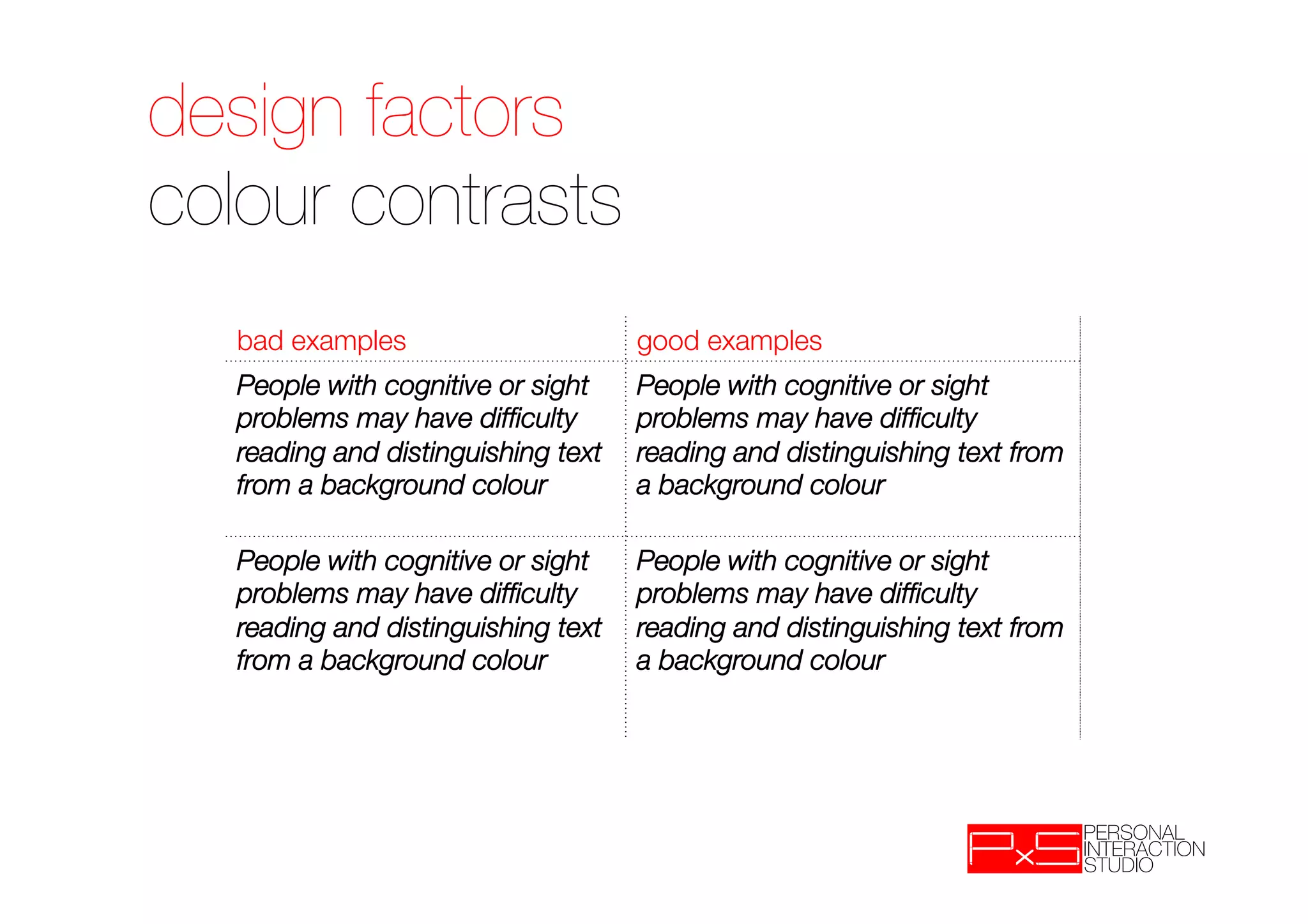 design factors
colour contrasts

| bad examples | good examples |
|---|---|
| People with cognitive or sight problems may have difficulty reading and distinguishing text from a background colour | People with cognitive or sight problems may have difficulty reading and distinguishing text from a background colour |
| People with cognitive or sight problems may have difficulty reading and distinguishing text from a background colour | People with cognitive or sight problems may have difficulty reading and distinguishing text from a background colour |

PxS PERSONAL INTERACTION STUDIO